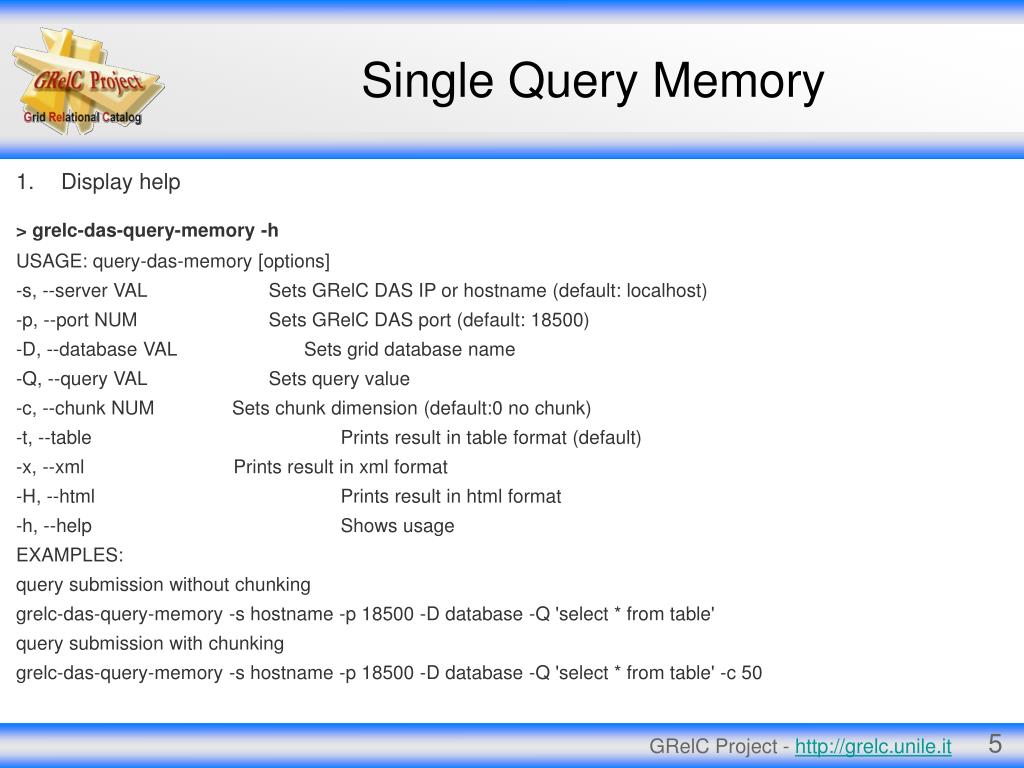 GRelC Project
Grid Relational Catalog

Single Query Memory

1. Display help

> grelc-das-query-memory -h

USAGE: query-das-memory [options]

-s, --server VAL Sets GRelC DAS IP or hostname (default: localhost)

-p, --port NUM Sets GRelC DAS port (default: 18500)

-D, --database VAL Sets grid database name

-Q, --query VAL Sets query value

-c, --chunk NUM Sets chunk dimension (default:0 no chunk)

-t, --table Prints result in table format (default)

-x, --xml Prints result in xml format

-H, --html Prints result in html format

-h, --help Shows usage

EXAMPLES:

query submission without chunking

grelc-das-query-memory -s hostname -p 18500 -D database -Q 'select * from table'

query submission with chunking

grelc-das-query-memory -s hostname -p 18500 -D database -Q 'select * from table' -c 50

GRelC Project - http://grelc.unile.it 5